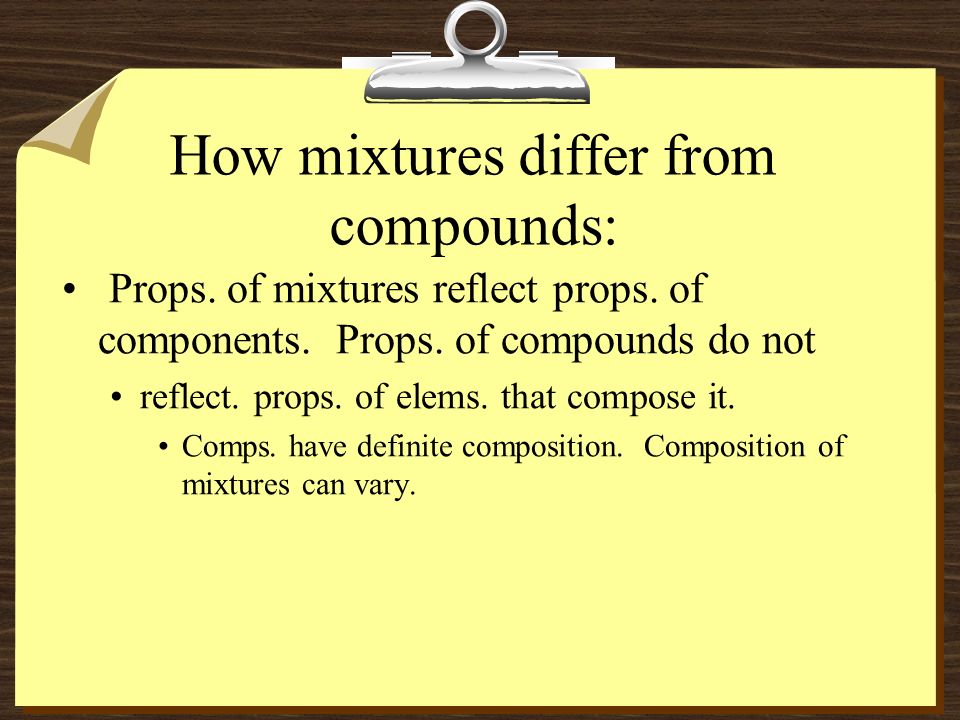 How mixtures differ from compounds:

• Props. of mixtures reflect props. of components. Props. of compounds do not

• reflect. props. of elems. that compose it.

• Comps. have definite composition. Composition of mixtures can vary.